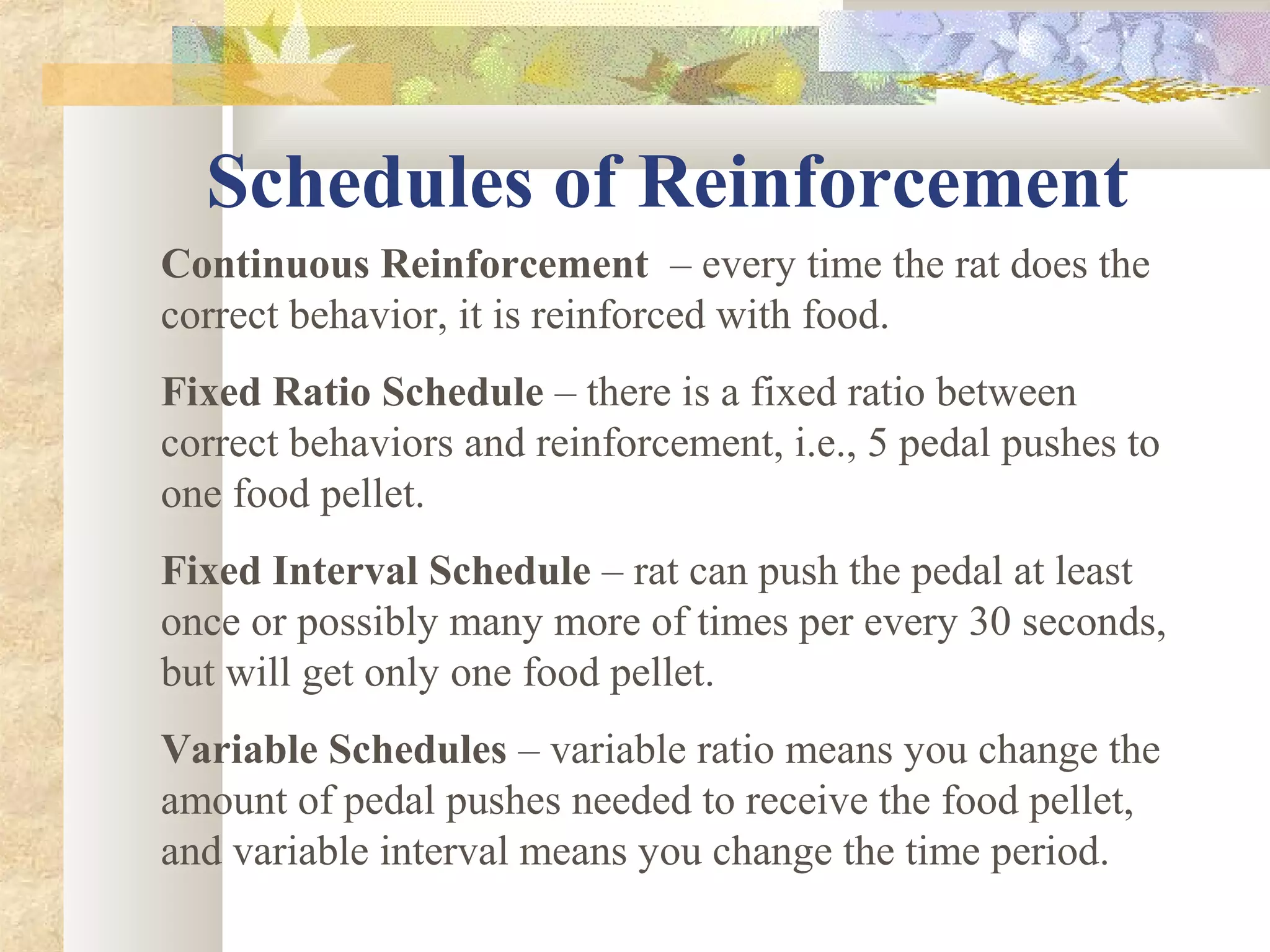 Schedules of Reinforcement

Continuous Reinforcement – every time the rat does the correct behavior, it is reinforced with food.

Fixed Ratio Schedule – there is a fixed ratio between correct behaviors and reinforcement, i.e., 5 pedal pushes to one food pellet.

Fixed Interval Schedule – rat can push the pedal at least once or possibly many more of times per every 30 seconds, but will get only one food pellet.

Variable Schedules – variable ratio means you change the amount of pedal pushes needed to receive the food pellet, and variable interval means you change the time period.